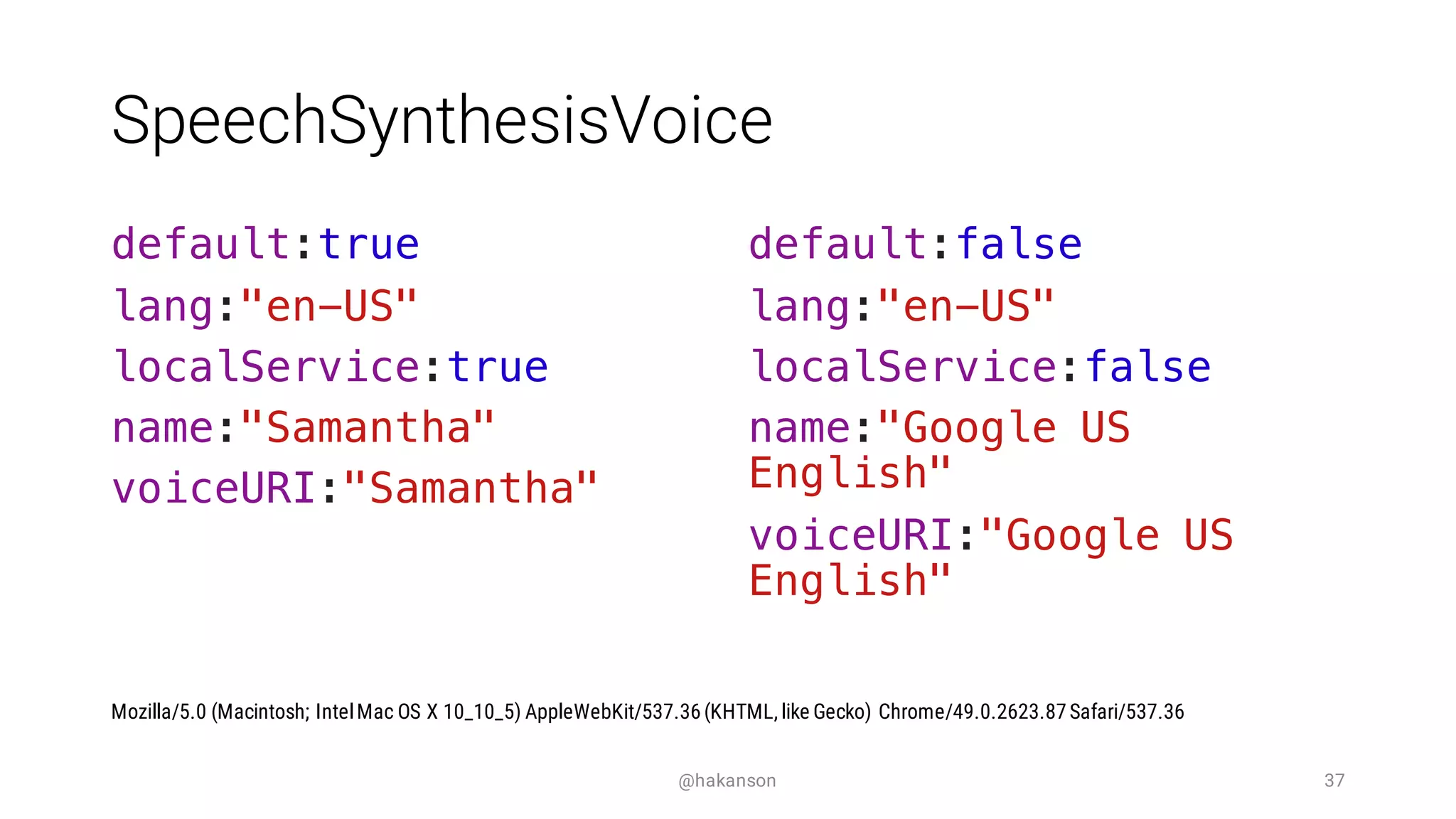 SpeechSynthesisVoice

default:true
lang:"en-US"
localService:true
name:"Samantha"
voiceURI:"Samantha"

default:false
lang:"en-US"
localService:false
name:"Google US English"
voiceURI:"Google US English"

Mozilla/5.0 (Macintosh; Intel Mac OS X 10_10_5) AppleWebKit/537.36 (KHTML, like Gecko) Chrome/49.0.2623.87 Safari/537.36

@hakanson

37